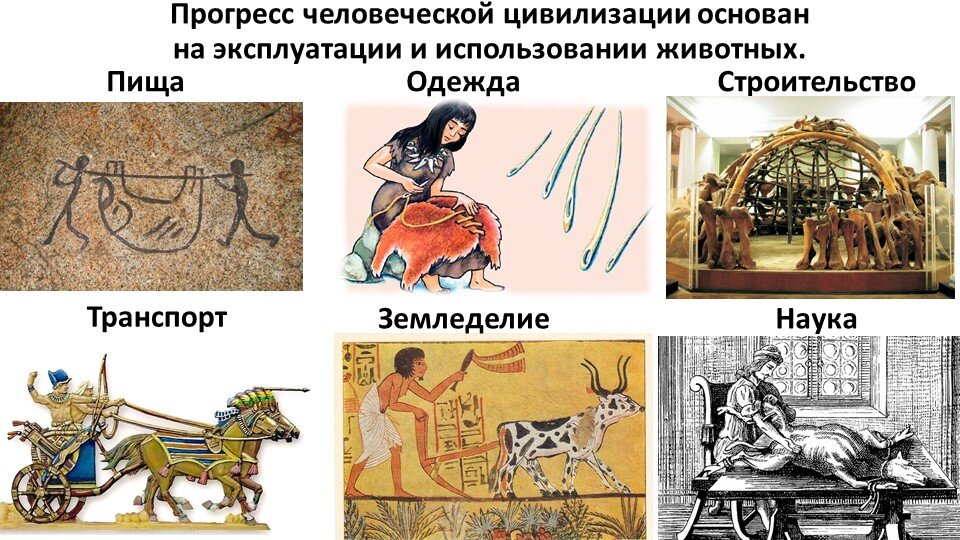 Прогресс человеческой цивилизации основан на эксплуатации и использовании животных.

Пища

Одежда

Строительство

Транспорт

Земледелие

Наука